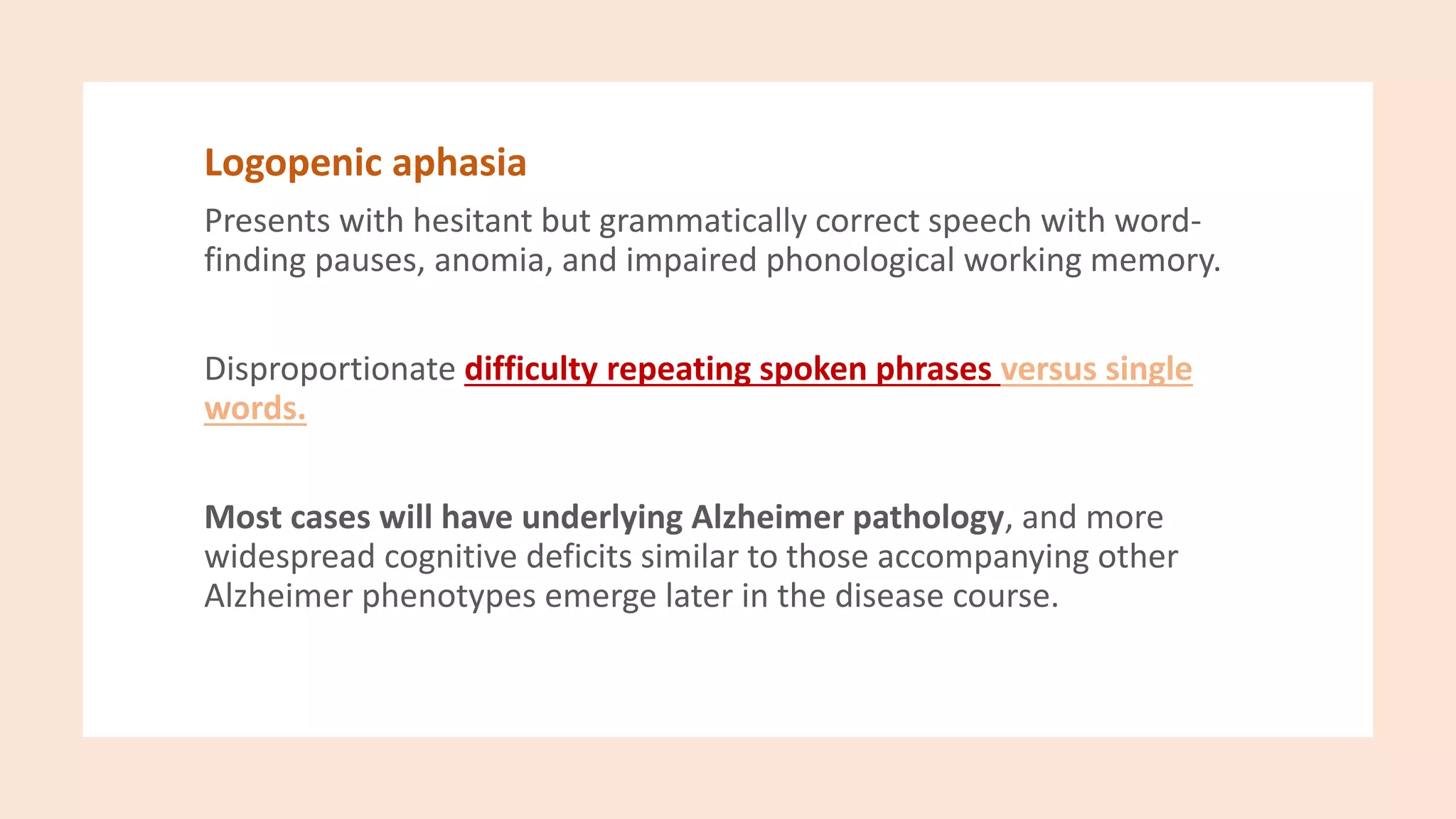 Logopenic aphasia

Presents with hesitant but grammatically correct speech with word-finding pauses, anomia, and impaired phonological working memory.

Disproportionate difficulty repeating spoken phrases versus single words.

Most cases will have underlying Alzheimer pathology, and more widespread cognitive deficits similar to those accompanying other Alzheimer phenotypes emerge later in the disease course.